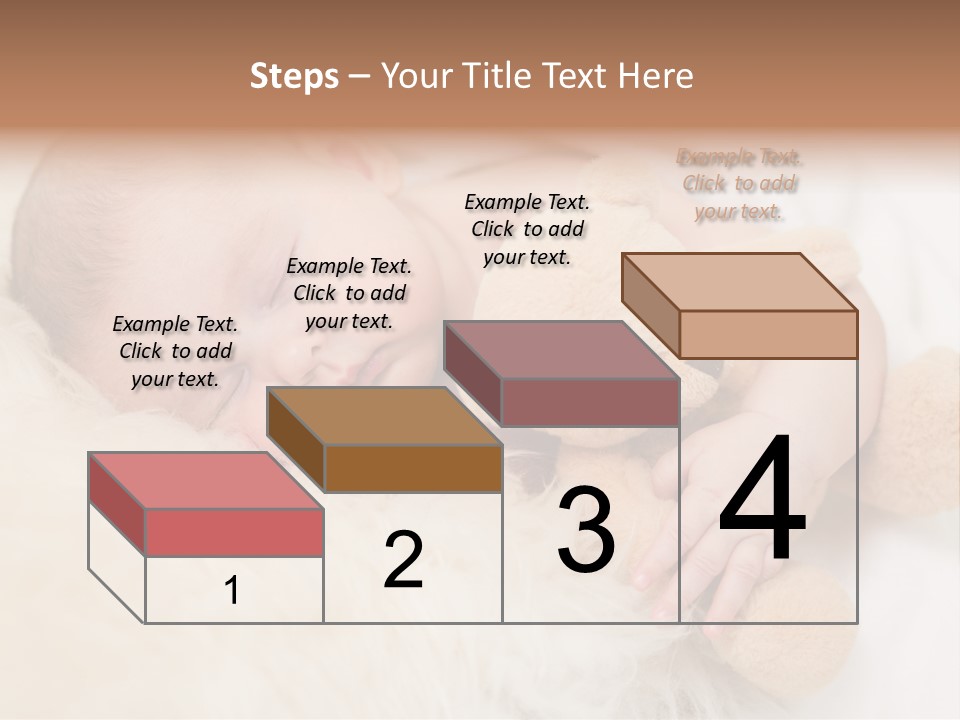 Steps – Your Title Text Here

Example Text. Click to add your text.

Example Text. Click to add your text.

Example Text. Click to add your text.

Example Text. Click to add your text.

1

2

3

4